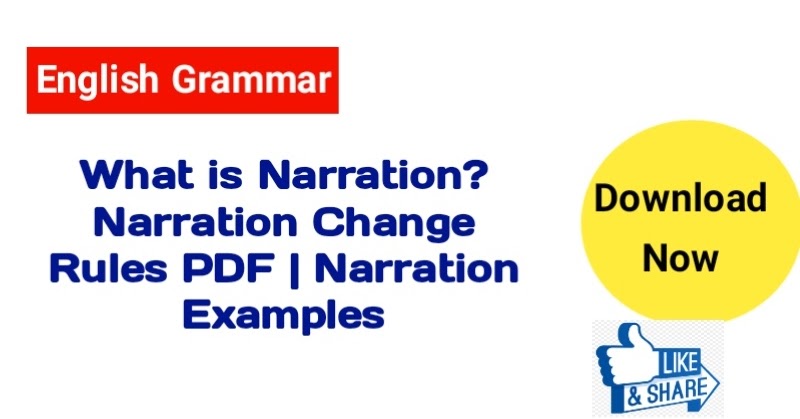 English Grammar

What is Narration? Narration Change Rules PDF | Narration Examples

Download Now

LIKE & SHARE